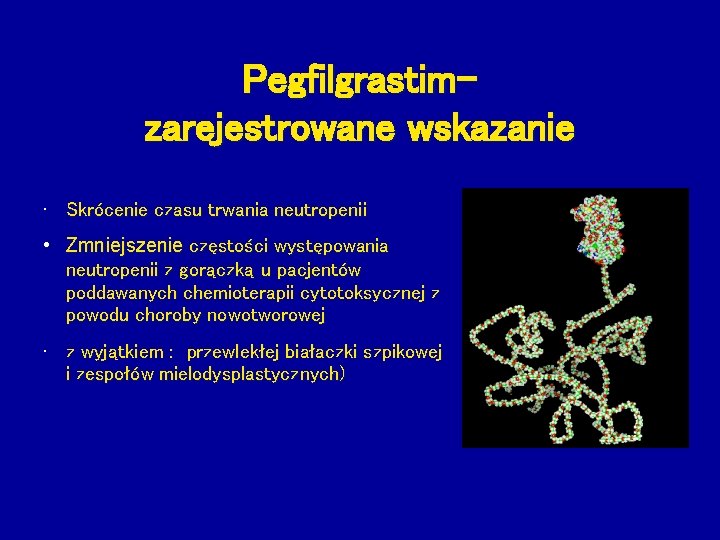 Pegfilgrastim– zarejestrowane wskazanie

• Skrócenie czasu trwania neutropenii

• Zmniejszenie częstości występowania neutropenii z gorączką u pacjentów poddawanych chemioterapii cytotoksycznej z powodu choroby nowotworowej

• z wyjątkiem : przewlekłej białaczki szpikowej i zespołów mielodysplastycznych)